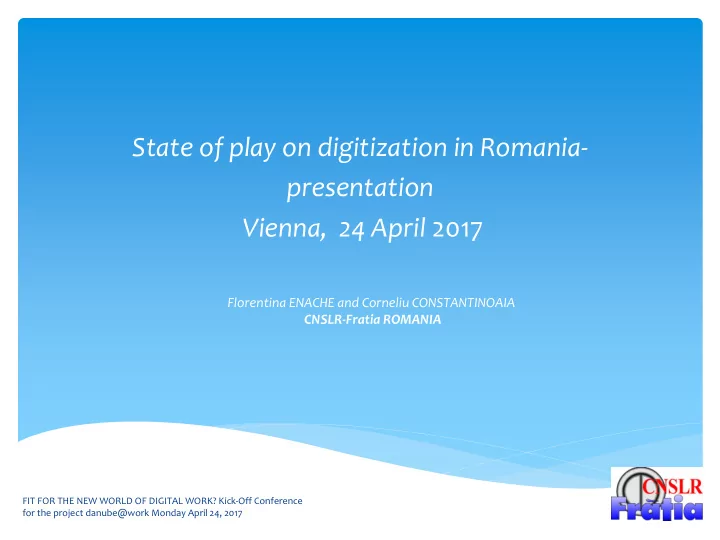 State of play on digitization in Romania-presentation
Vienna, 24 April 2017

Florentina ENACHE and Corneliu CONSTANTINOAIA
CNSLR-Fratia ROMANIA

FIT FOR THE NEW WORLD OF DIGITAL WORK? Kick-Off Conference for the project danube@work Monday April 24, 2017

CNSLR
Fratia